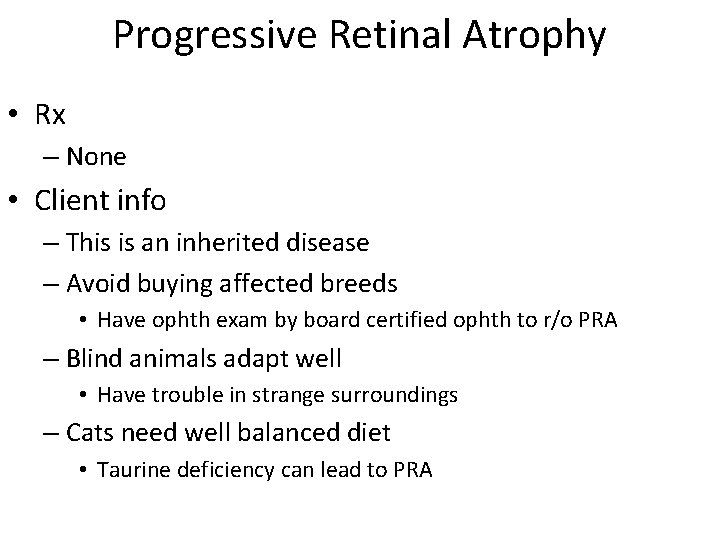 Progressive Retinal Atrophy

• Rx
 – None
• Client info
 – This is an inherited disease
 – Avoid buying affected breeds
  • Have ophth exam by board certified ophth to r/o PRA
 – Blind animals adapt well
  • Have trouble in strange surroundings
 – Cats need well balanced diet
  • Taurine deficiency can lead to PRA